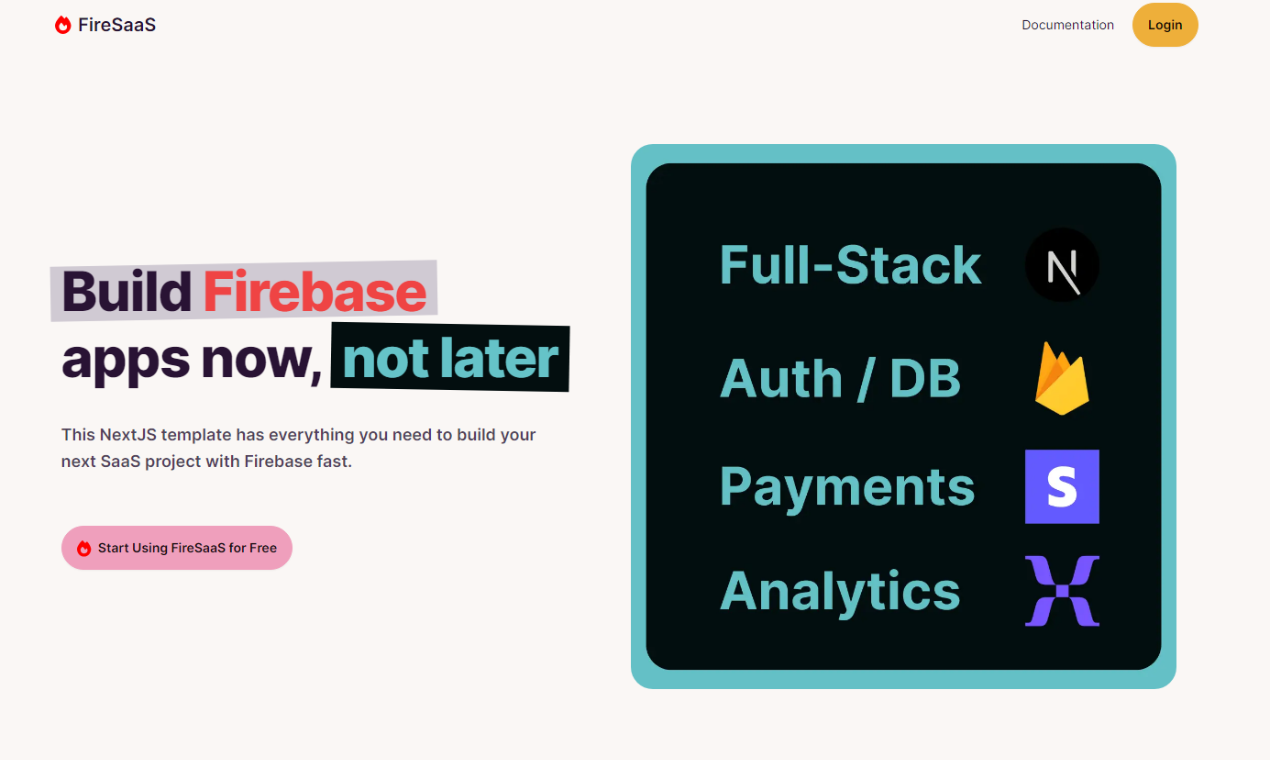 FireSaaS

Documentation Login

Build Firebase apps now, not later

This NextJS template has everything you need to build your next SaaS project with Firebase fast.

Start Using FireSaaS for Free

Full-Stack N

Auth / DB

Payments S

Analytics